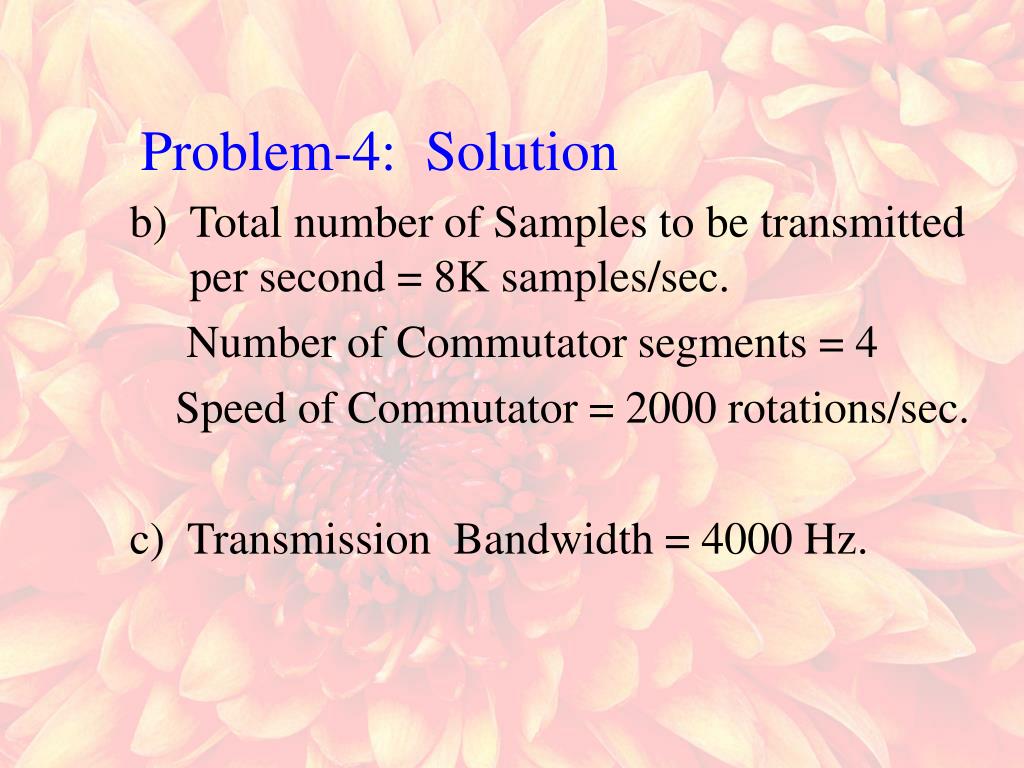 Problem-4: Solution

b) Total number of Samples to be transmitted per second = 8K samples/sec.

Number of Commutator segments = 4

Speed of Commutator = 2000 rotations/sec.

c) Transmission Bandwidth = 4000 Hz.